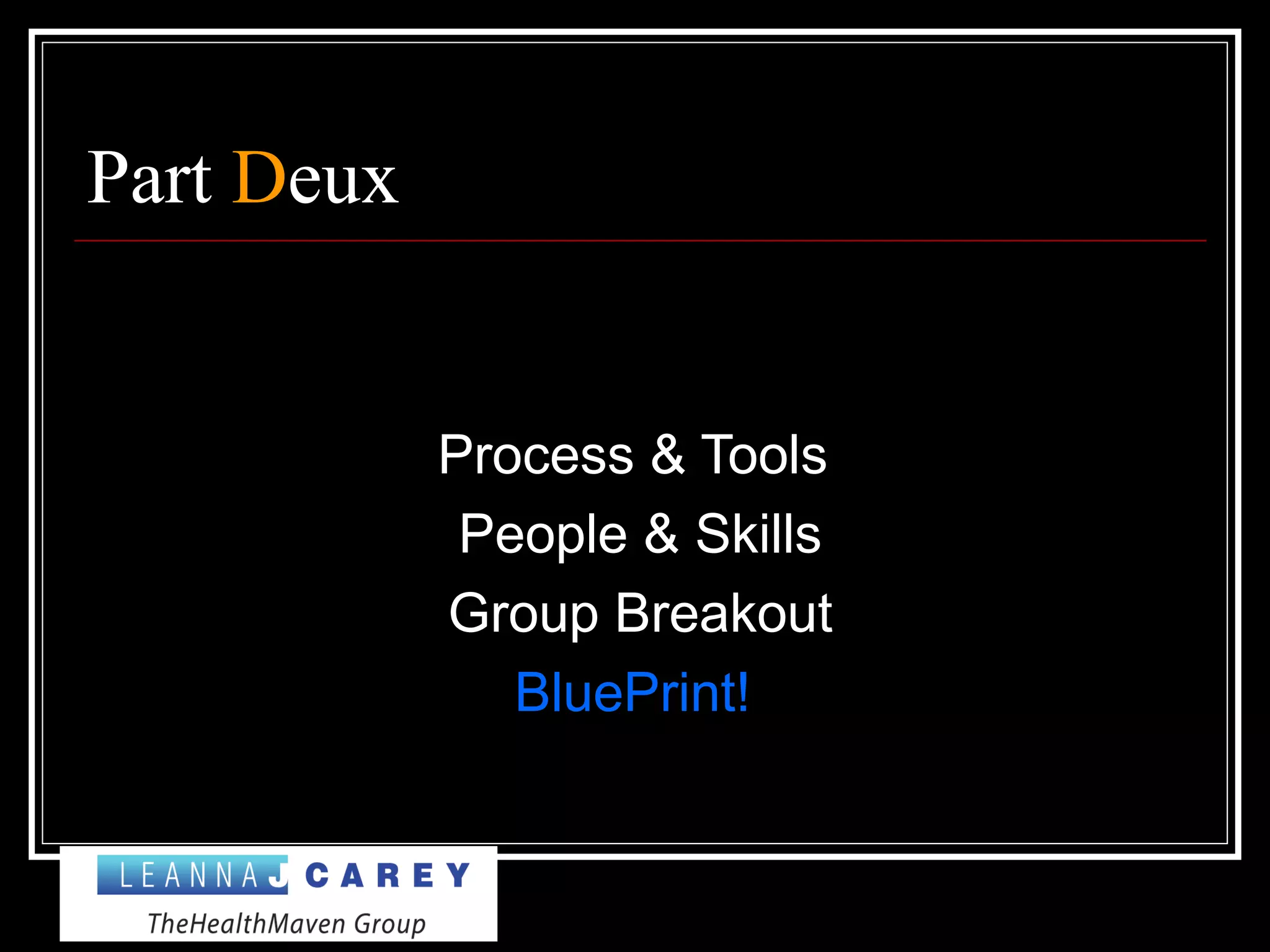 Part Deux

Process & Tools
People & Skills
Group Breakout
BluePrint!

LEANNA J CAREY
TheHealthMaven Group